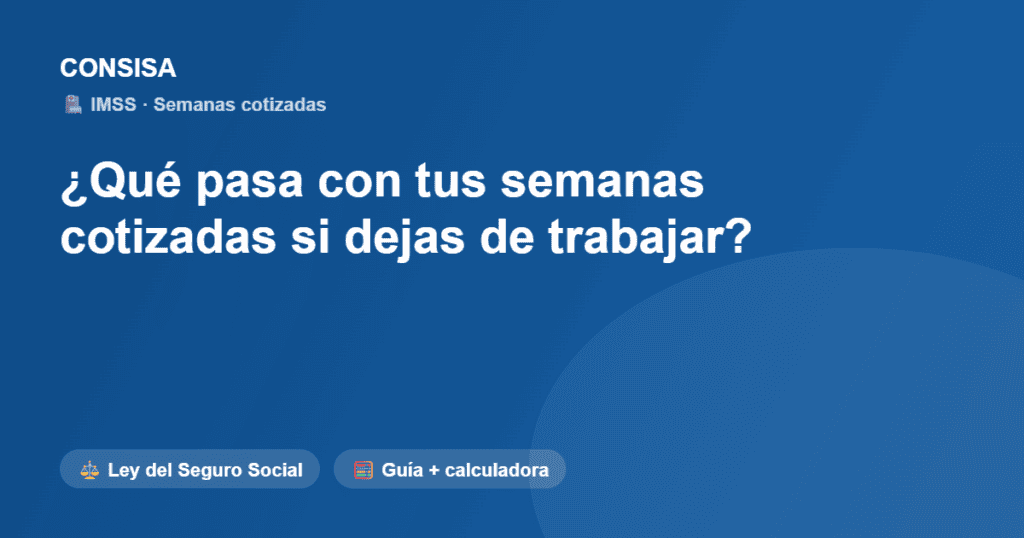 CONSISA

IMSS · Semanas cotizadas

¿Qué pasa con tus semanas cotizadas si dejas de trabajar?

Ley del Seguro Social

Guía + calculadora